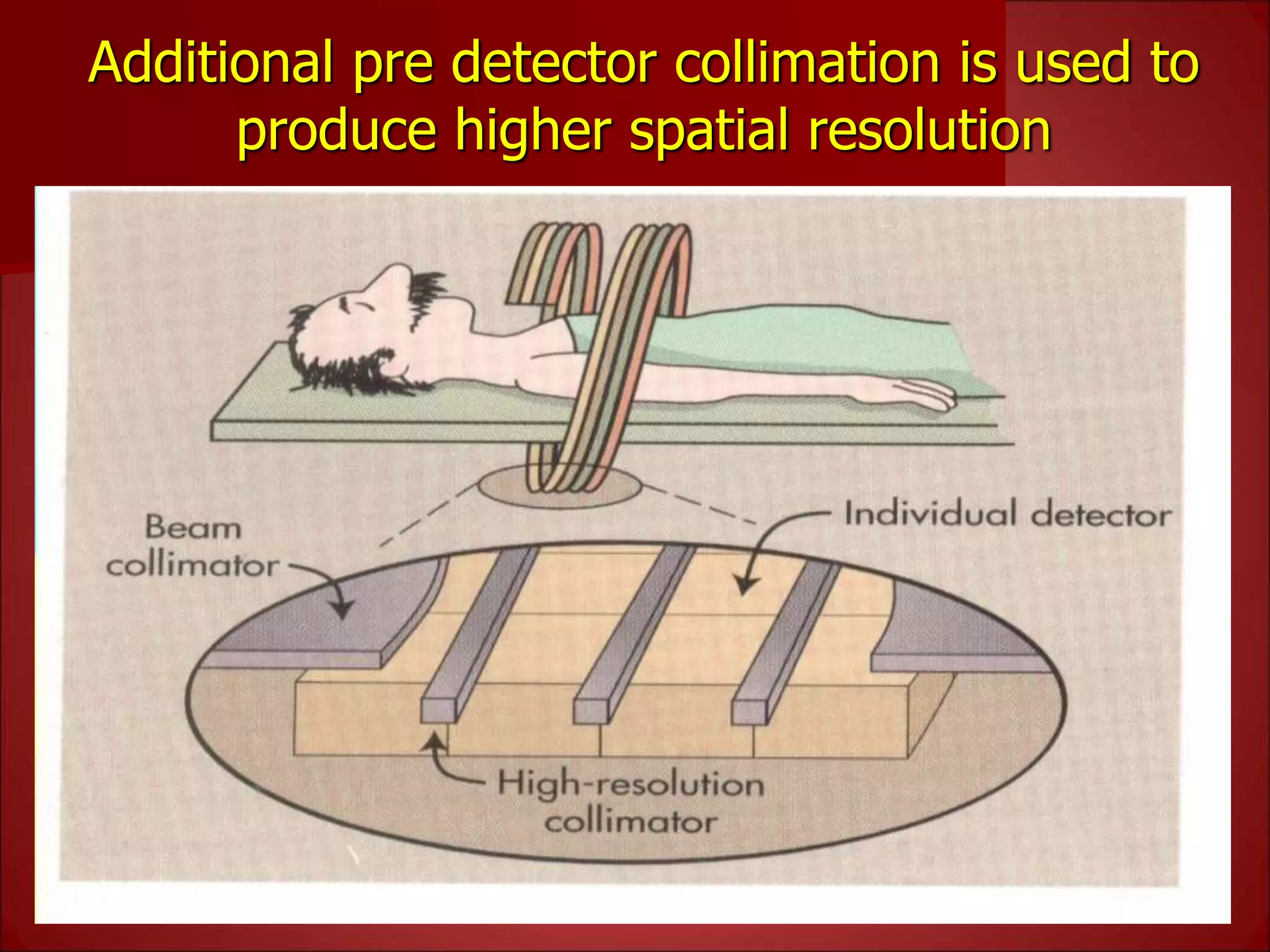 Additional pre detector collimation is used to produce higher spatial resolution

Beam collimator

Individual detector

High-resolution collimator